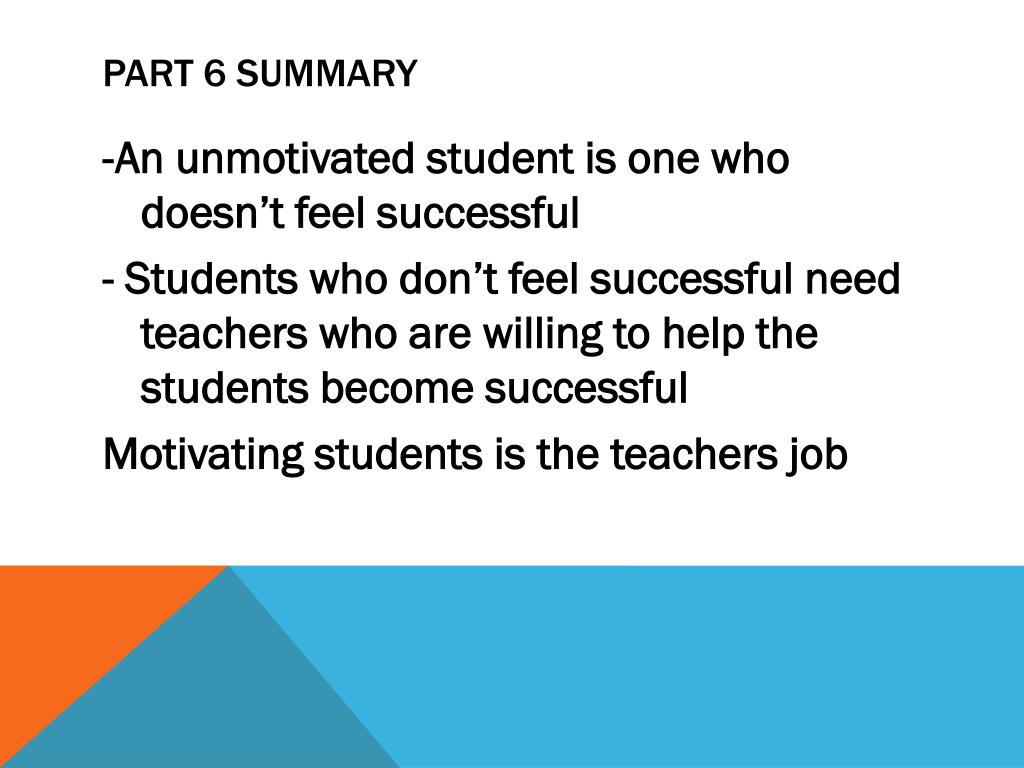 PART 6 SUMMARY

-An unmotivated student is one who doesn’t feel successful

- Students who don’t feel successful need teachers who are willing to help the students become successful

Motivating students is the teachers job